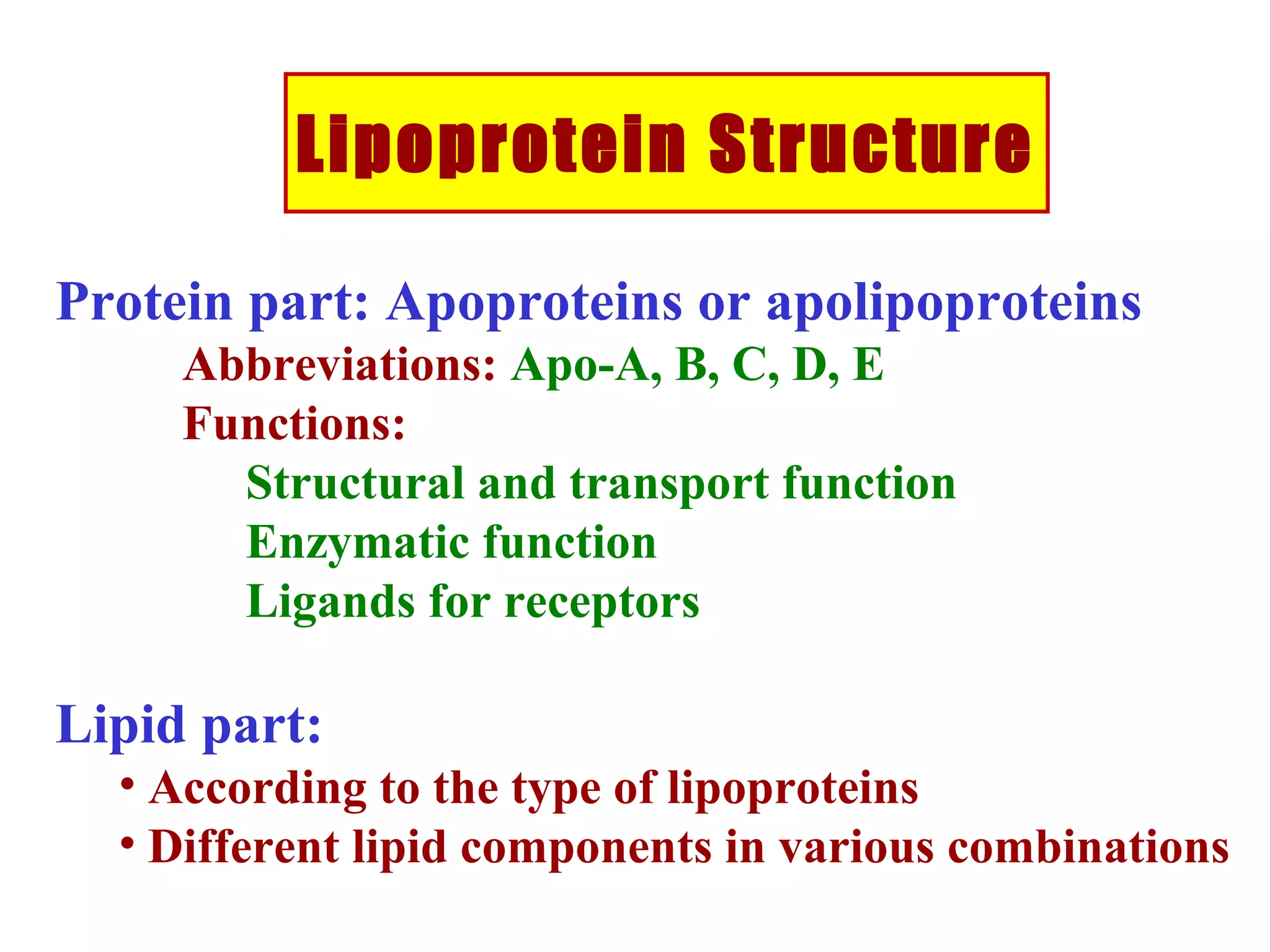 Lipoprotein Structure

Protein part: Apoproteins or apolipoproteins

Abbreviations: Apo-A, B, C, D, E

Functions:

Structural and transport function

Enzymatic function

Ligands for receptors

Lipid part:

• According to the type of lipoproteins

• Different lipid components in various combinations